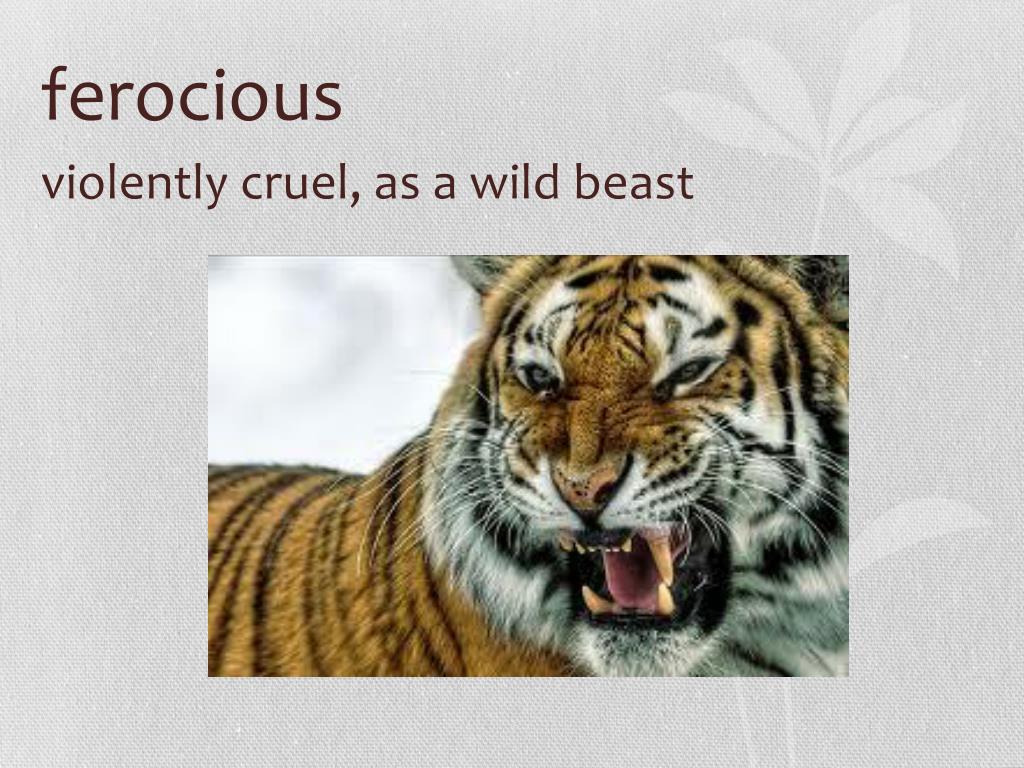 ferocious

violently cruel, as a wild beast